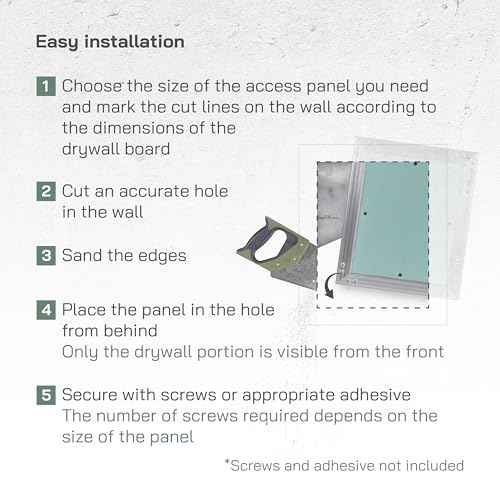 Easy installation

1 Choose the size of the access panel you need and mark the cut lines on the wall according to the dimensions of the drywall board

2 Cut an accurate hole in the wall

3 Sand the edges

4 Place the panel in the hole from behind
Only the drywall portion is visible from the front

5 Secure with screws or appropriate adhesive
The number of screws required depends on the size of the panel

*Screws and adhesive not included